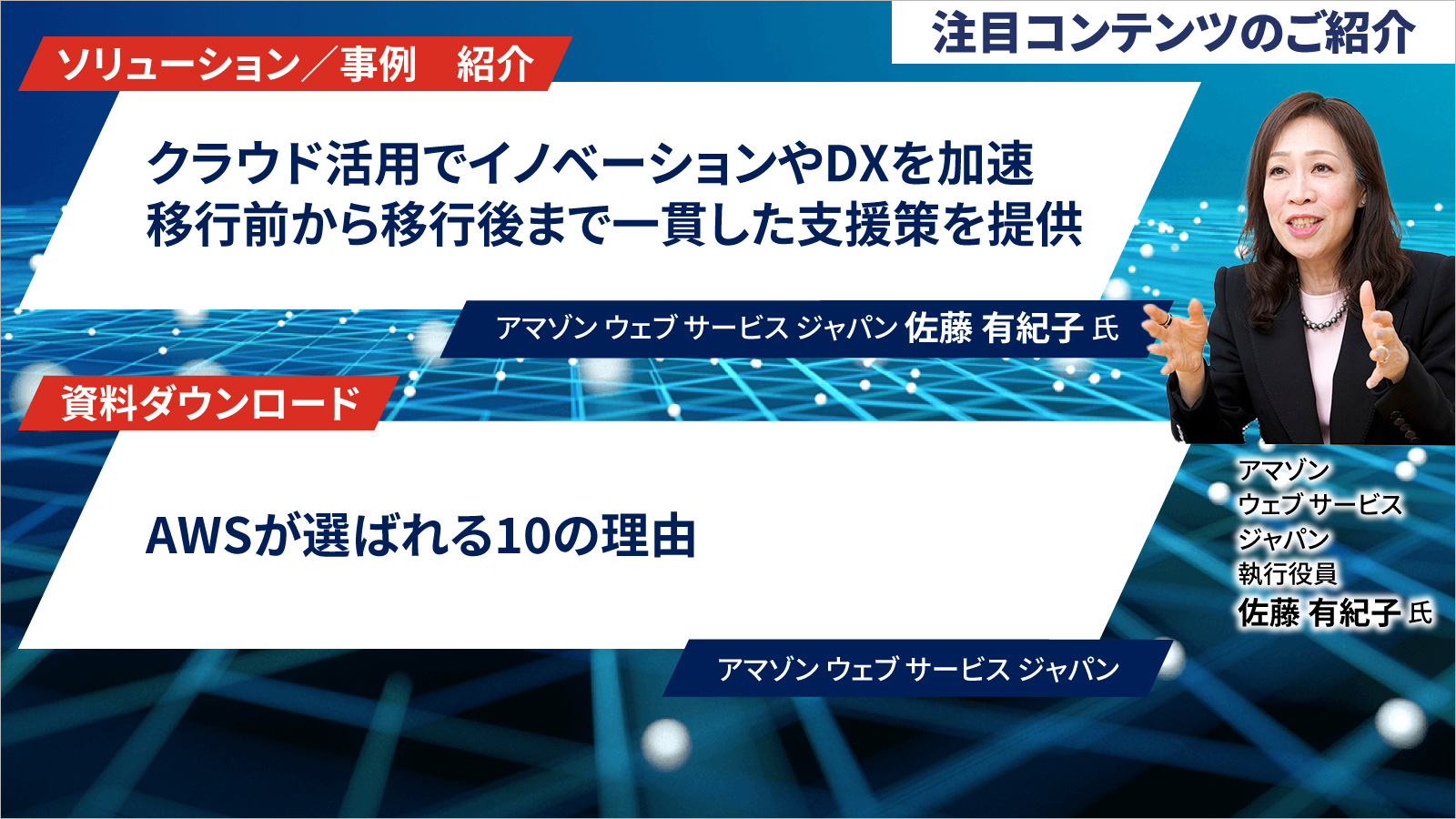 注目コンテンツのご紹介

ソリューション／事例　紹介

クラウド活用でイノベーションやDXを加速
移行前から移行後まで一貫した支援策を提供

アマゾン ウェブ サービス ジャパン 佐藤 有紀子 氏

資料ダウンロード

AWSが選ばれる10の理由

アマゾン ウェブ サービス ジャパン

アマゾン
ウェブ サービス
ジャパン
執行役員
佐藤 有紀子 氏